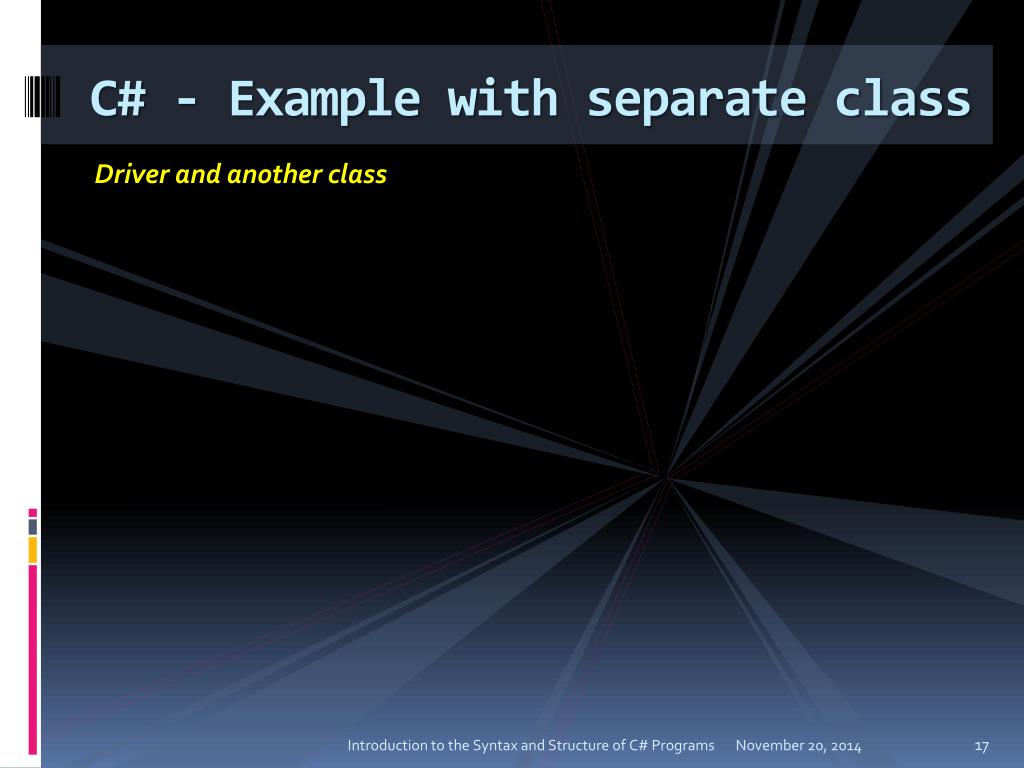 C# - Example with separate class

Driver and another class

Introduction to the Syntax and Structure of C# Programs November 20, 2014 17